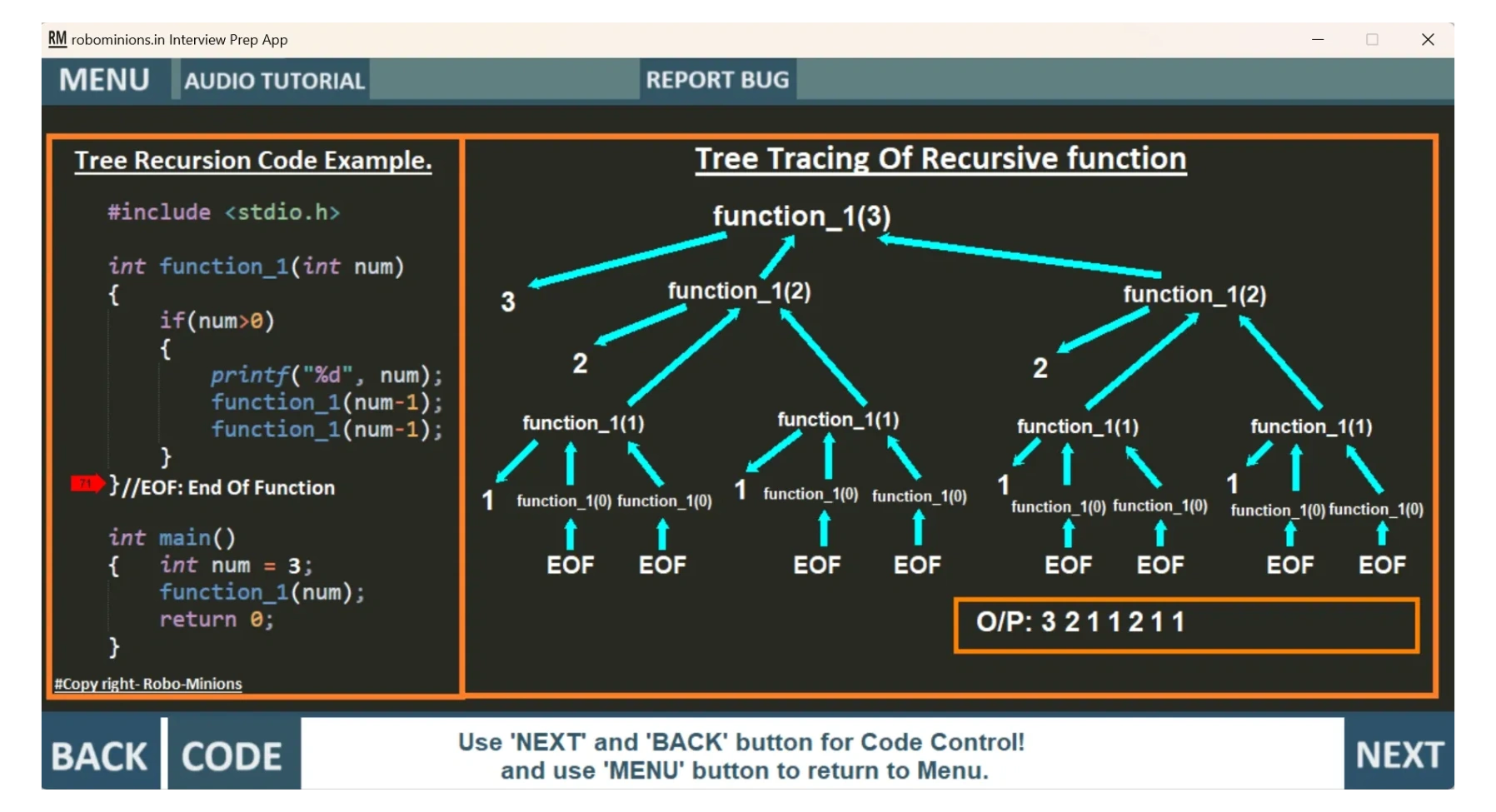 RM robominions.in Interview Prep App

MENU AUDIO TUTORIAL REPORT BUG

Tree Recursion Code Example.

#include <stdio.h>

int function_1(int num)
{
if(num>0)
{
printf("%d", num);
function_1(num-1);
function_1(num-1);
}
71 }//EOF: End Of Function

int main()
{ int num = 3;
function_1(num);
return 0;
}

#Copy right- Robo-Minions

Tree Tracing Of Recursive function

function_1(3)

3 function_1(2) function_1(2)

2 2

function_1(1) function_1(1) function_1(1) function_1(1)

1 function_1(0) function_1(0) 1 function_1(0) function_1(0) 1 function_1(0) function_1(0) 1 function_1(0) function_1(0)

EOF EOF EOF EOF EOF EOF EOF EOF

O/P: 3 2 1 1 2 1 1

BACK CODE

Use 'NEXT' and 'BACK' button for Code Control!
and use 'MENU' button to return to Menu.

NEXT